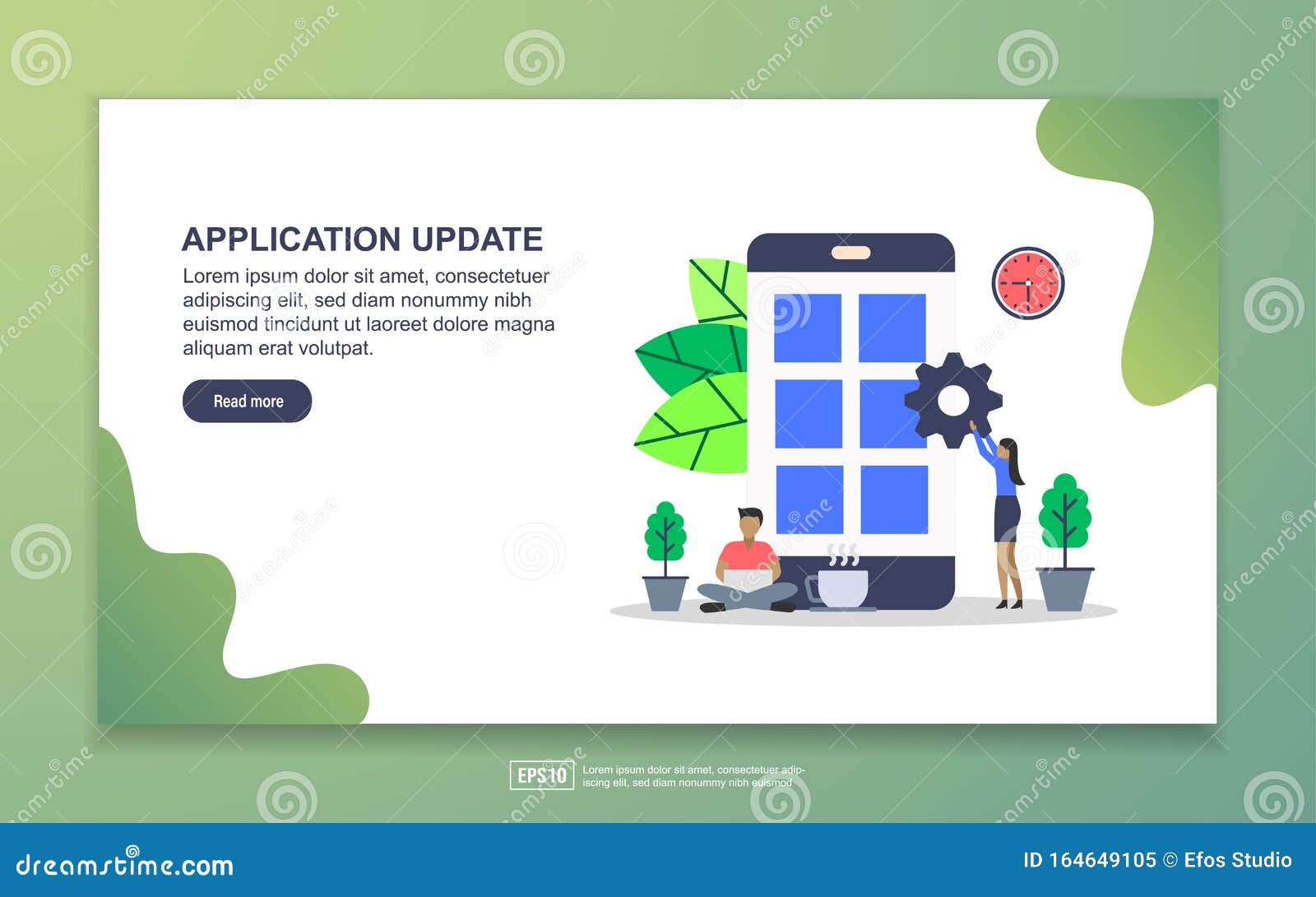 APPLICATION UPDATE

Lorem ipsum dolor sit amet, consectetuer adipiscing elit, sed diam nonummy nibh euismod tincidunt ut laoreet dolore magna aliquam erat volutpat.

Read more

EPS 10

Lorem ipsum dolor sit amet, consectetuer adipiscing elit, sed diam nonummy nibh euismod

dreamstime.com

ID 164649105 © Efos Studio